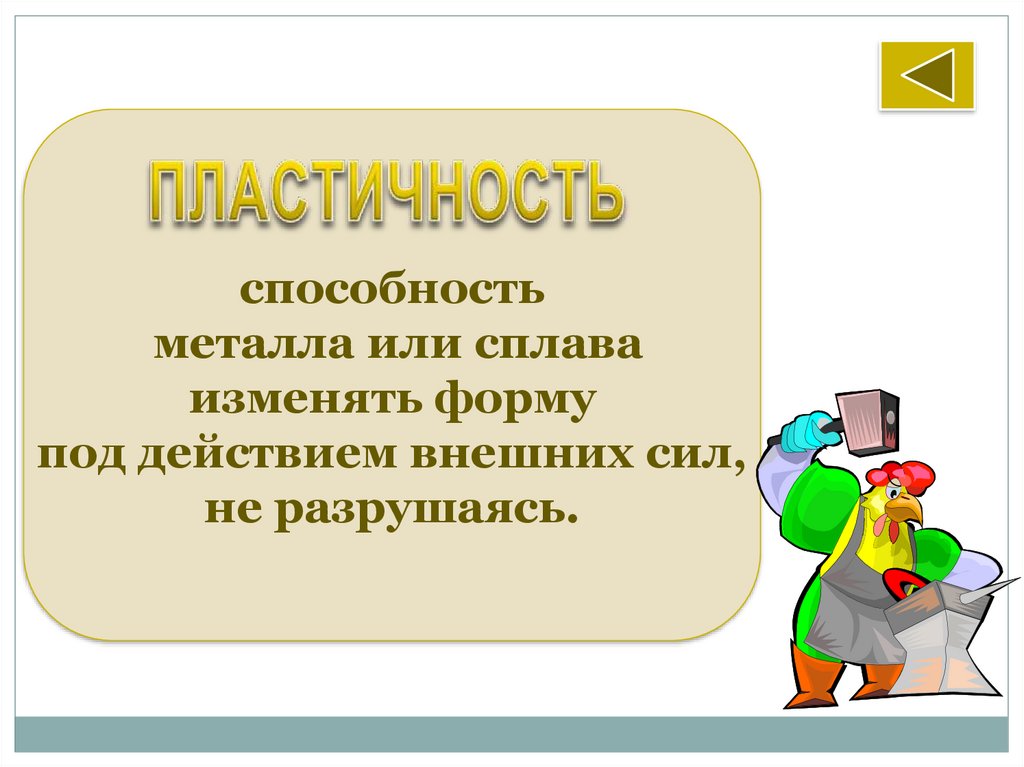 ПЛАСТИЧНОСТЬ

способность
металла или сплава
изменять форму
под действием внешних сил,
не разрушаясь.